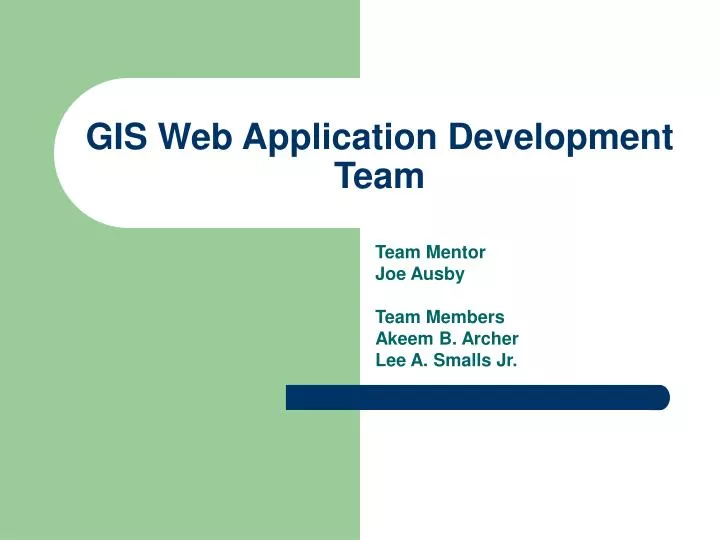 GIS Web Application Development Team

Team Mentor
Joe Ausby

Team Members
Akeem B. Archer
Lee A. Smalls Jr.